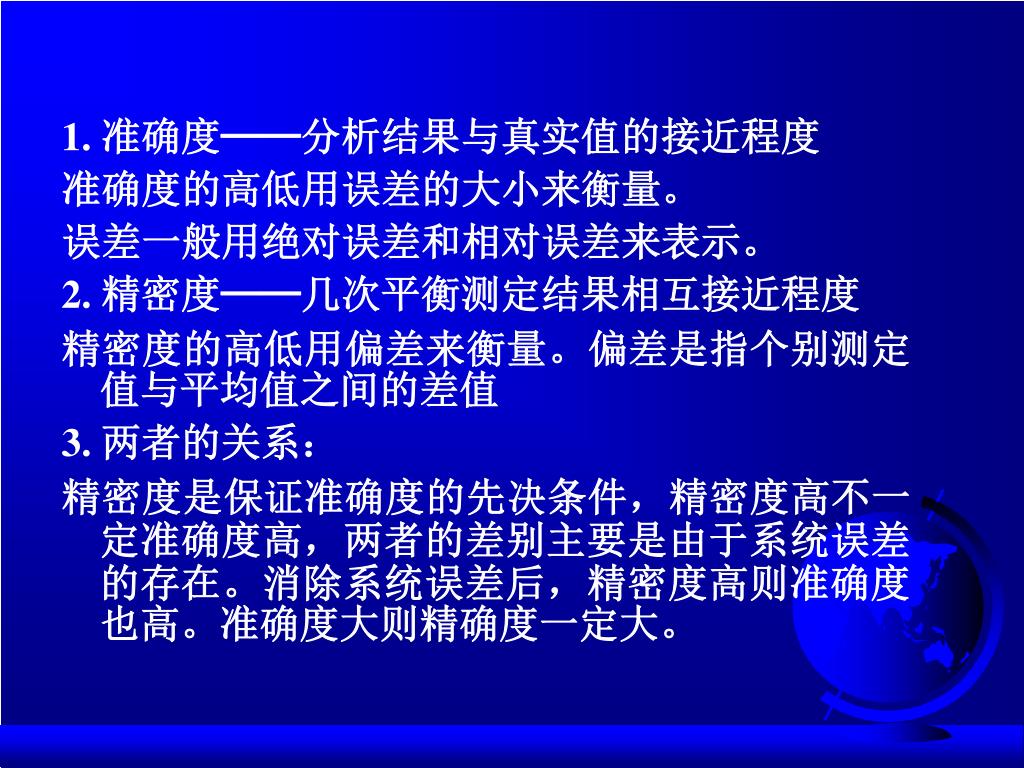 1. 准确度——分析结果与真实值的接近程度

准确度的高低用误差的大小来衡量。

误差一般用绝对误差和相对误差来表示。

2. 精密度——几次平衡测定结果相互接近程度

精密度的高低用偏差来衡量。偏差是指个别测定值与平均值之间的差值

3. 两者的关系：

精密度是保证准确度的先决条件，精密度高不一定准确度高，两者的差别主要是由于系统误差的存在。消除系统误差后，精密度高则准确度也高。准确度大则精确度一定大。